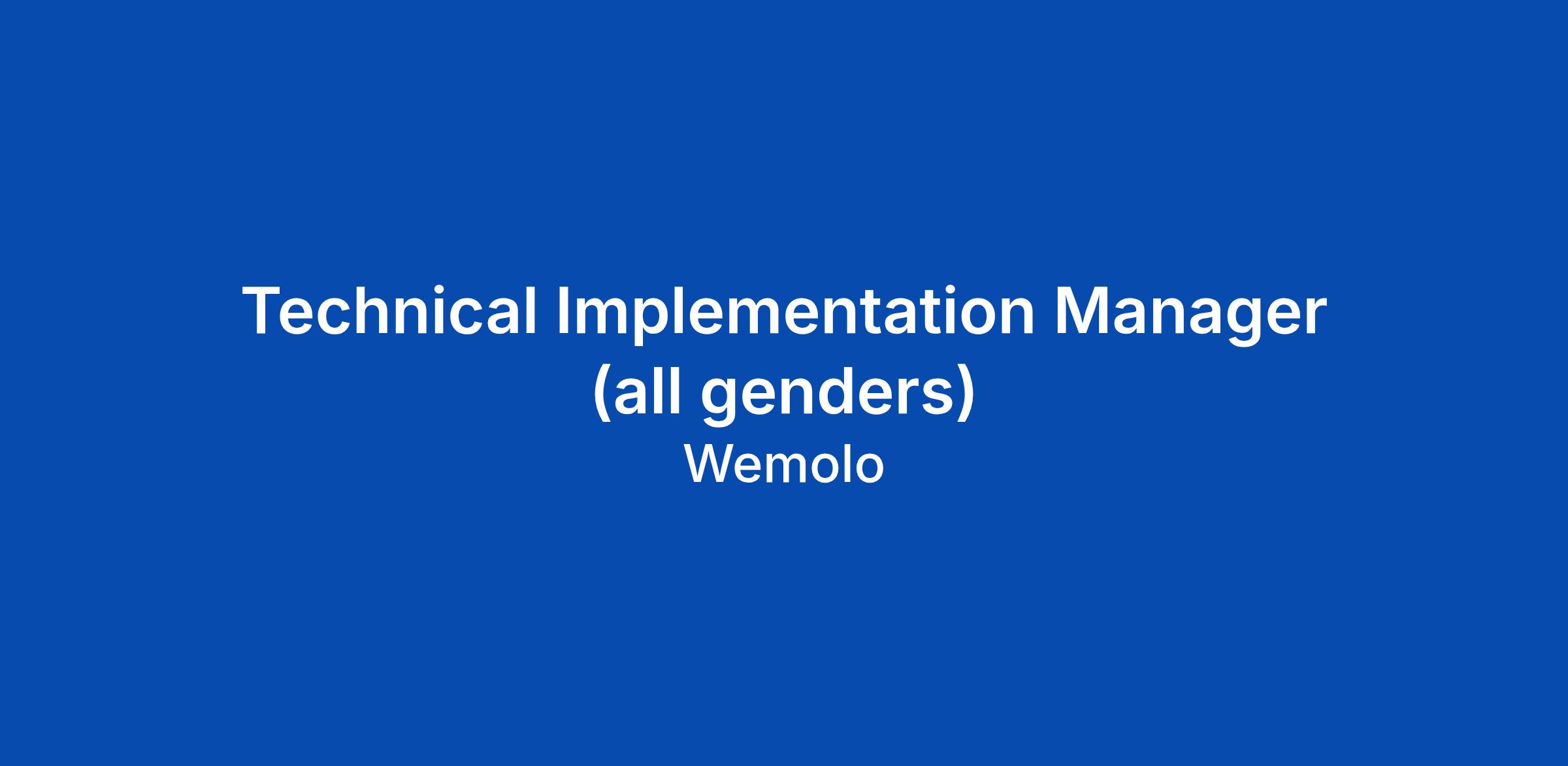 Technical Implementation Manager (all genders)

Wemolo